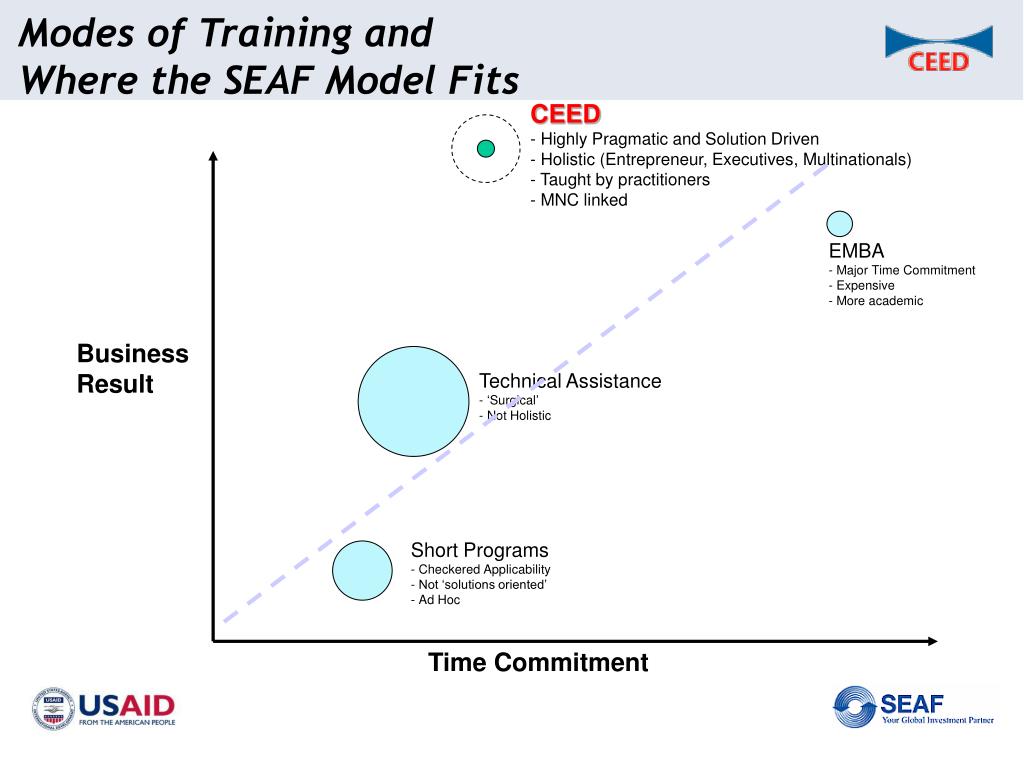 Modes of Training and
Where the SEAF Model Fits

CEED

CEED
- Highly Pragmatic and Solution Driven
- Holistic (Entrepreneur, Executives, Multinationals)
- Taught by practitioners
- MNC linked

EMBA
- Major Time Commitment
- Expensive
- More academic

Business Result

Technical Assistance
- 'Surgical'
- Not Holistic

Short Programs
- Checkered Applicability
- Not 'solutions oriented'
- Ad Hoc

Time Commitment

USAID
FROM THE AMERICAN PEOPLE

SEAF
Your Global Investment Partner